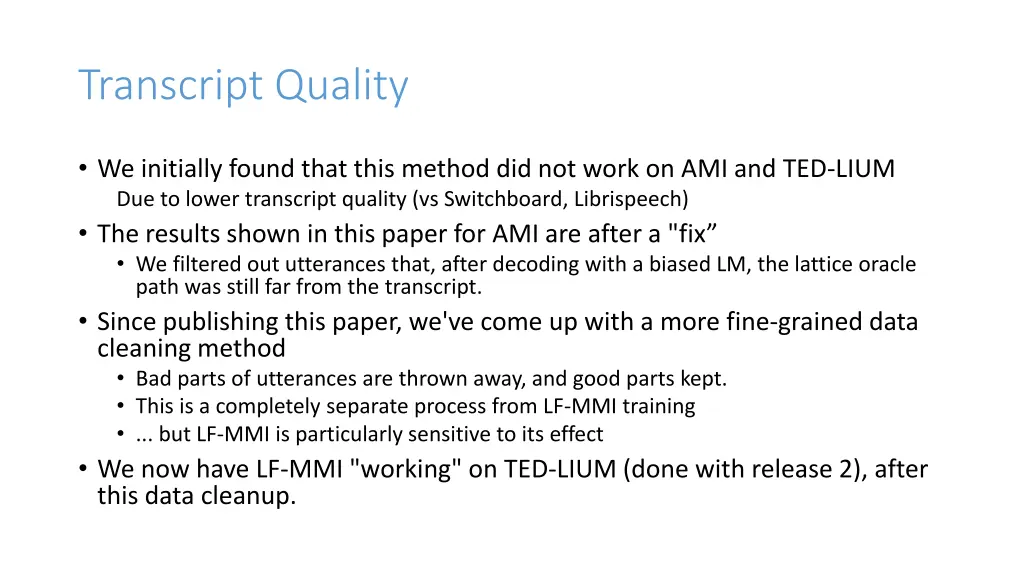 Transcript Quality

• We initially found that this method did not work on AMI and TED-LIUM
Due to lower transcript quality (vs Switchboard, Librispeech)

• The results shown in this paper for AMI are after a "fix”
• We filtered out utterances that, after decoding with a biased LM, the lattice oracle path was still far from the transcript.

• Since publishing this paper, we've come up with a more fine-grained data cleaning method
• Bad parts of utterances are thrown away, and good parts kept.
• This is a completely separate process from LF-MMI training
• ... but LF-MMI is particularly sensitive to its effect

• We now have LF-MMI "working" on TED-LIUM (done with release 2), after this data cleanup.